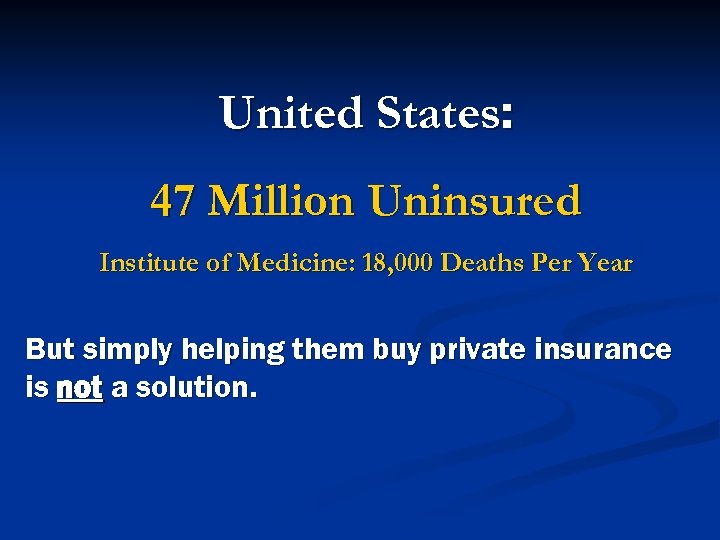 United States:

47 Million Uninsured

Institute of Medicine: 18,000 Deaths Per Year

But simply helping them buy private insurance is not a solution.